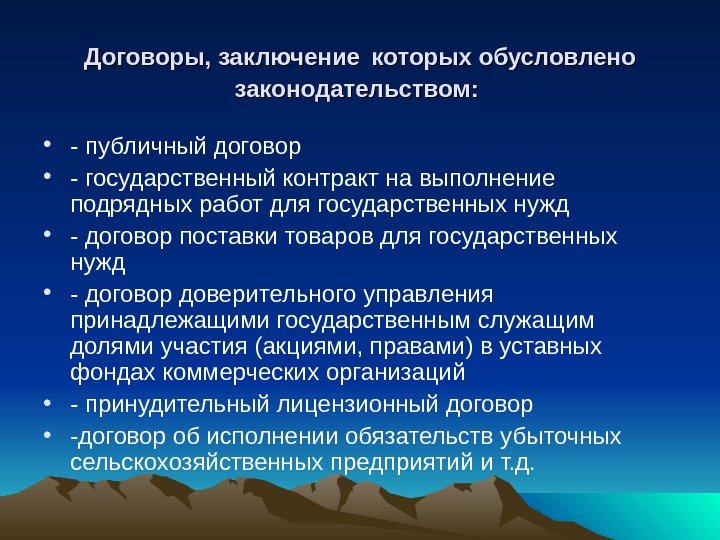 Договоры, заключение которых обусловлено законодательством:

• - публичный договор
• - государственный контракт на выполнение подрядных работ для государственных нужд
• - договор поставки товаров для государственных нужд
• - договор доверительного управления принадлежащими государственным служащим долями участия (акциями, правами) в уставных фондах коммерческих организаций
• - принудительный лицензионный договор
• -договор об исполнении обязательств убыточных сельскохозяйственных предприятий и т.д.